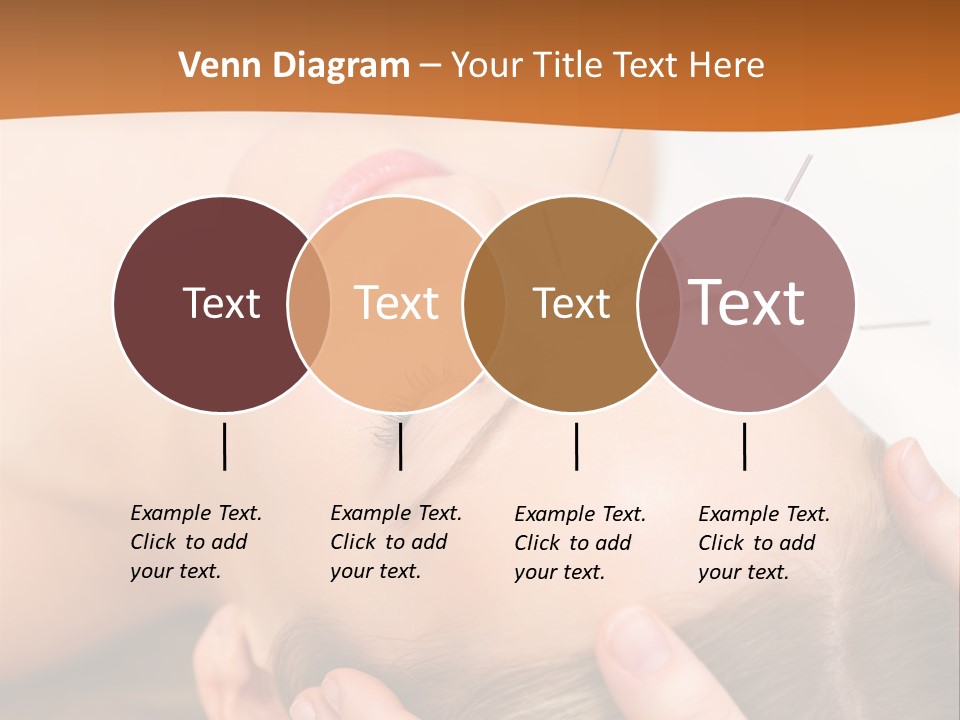 Venn Diagram – Your Title Text Here

Text

Text

Text

Text

Example Text. Click to add your text.

Example Text. Click to add your text.

Example Text. Click to add your text.

Example Text. Click to add your text.